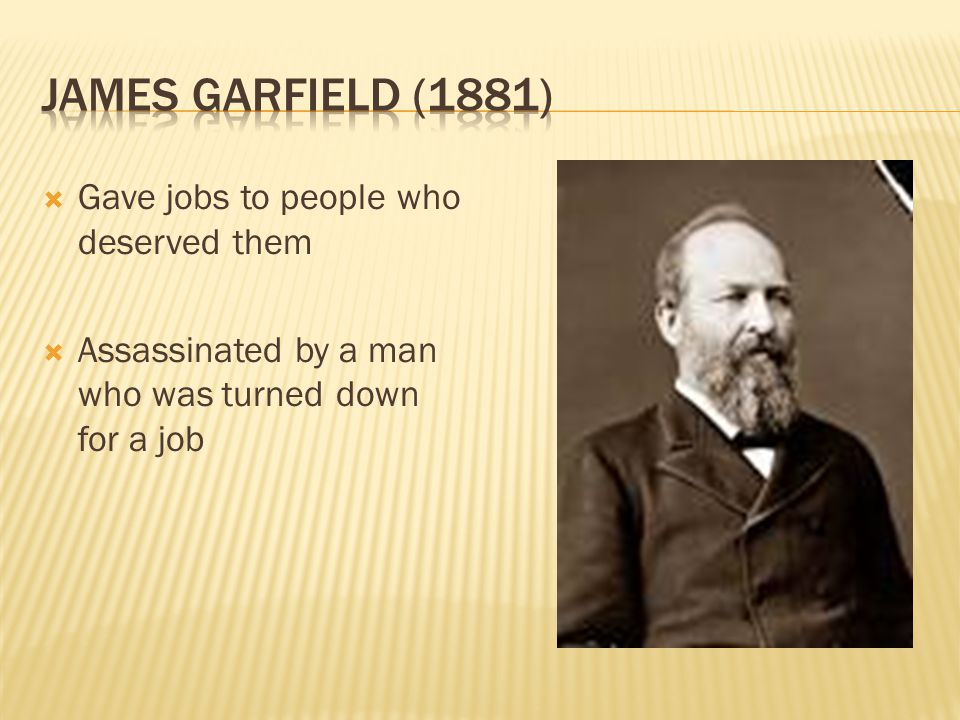 JAMES GARFIELD (1881)

Gave jobs to people who deserved them

Assassinated by a man who was turned down for a job